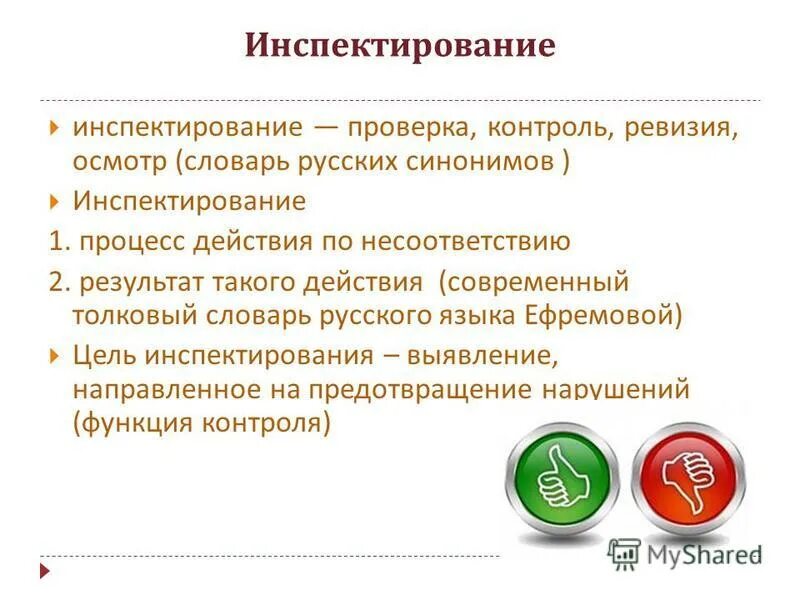 Инспектирование

инспектирование — проверка, контроль, ревизия, осмотр (словарь русских синонимов )

Инспектирование

1. процесс действия по несоответствию

2. результат такого действия (современный толковый словарь русского языка Ефремовой)

Цель инспектирования – выявление, направленное на предотвращение нарушений (функция контроля)

MyShared